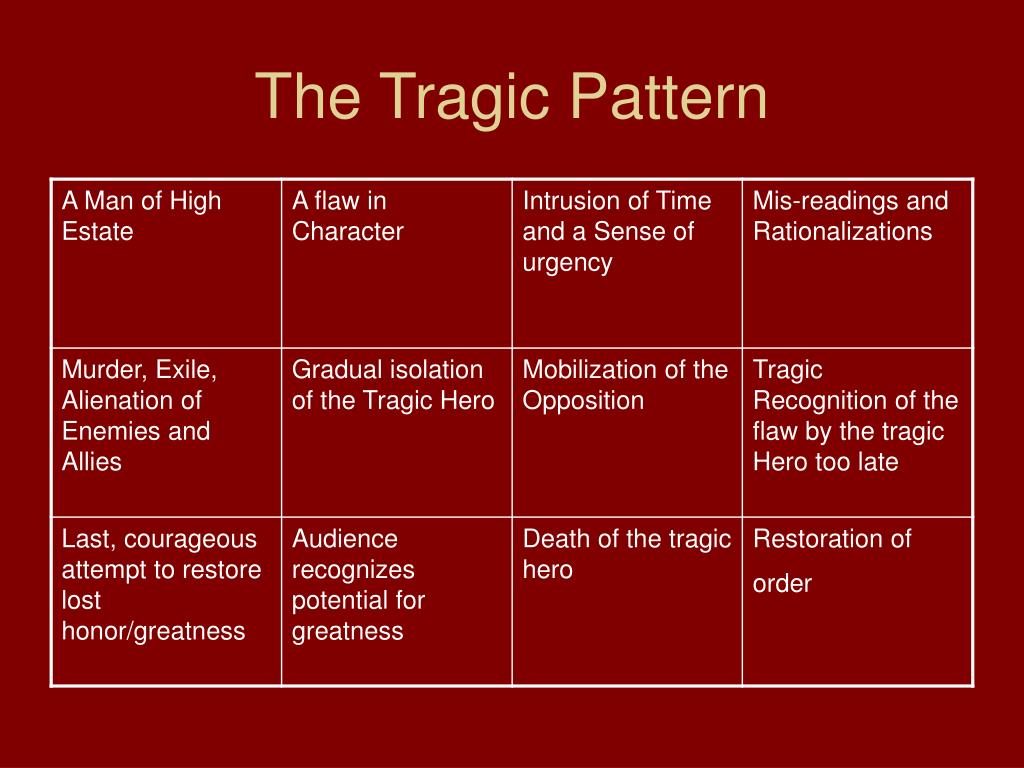 The Tragic Pattern

| A Man of High Estate | A flaw in Character | Intrusion of Time and a Sense of urgency | Mis-readings and Rationalizations |
|---|---|---|---|
| Murder, Exile, Alienation of Enemies and Allies | Gradual isolation of the Tragic Hero | Mobilization of the Opposition | Tragic Recognition of the flaw by the tragic Hero too late |
| Last, courageous attempt to restore lost honor/greatness | Audience recognizes potential for greatness | Death of the tragic hero | Restoration of order |